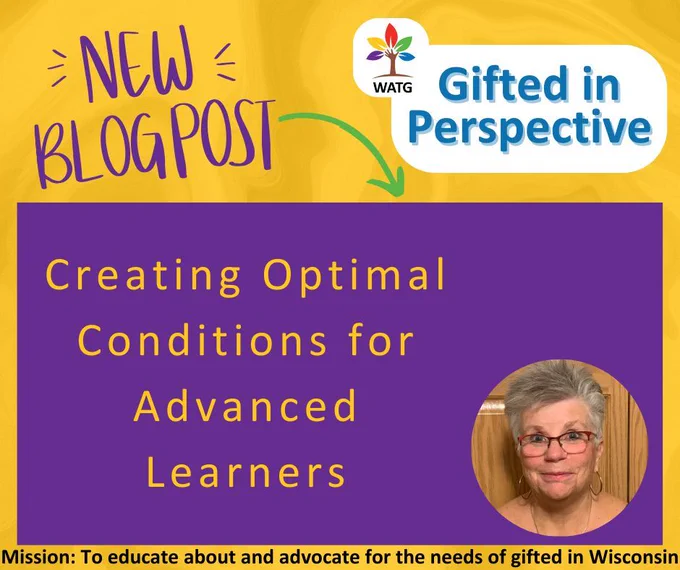 NEW BLOGPOST

WATG

Gifted in Perspective

Creating Optimal Conditions for Advanced Learners

Mission: To educate about and advocate for the needs of gifted in Wisconsin